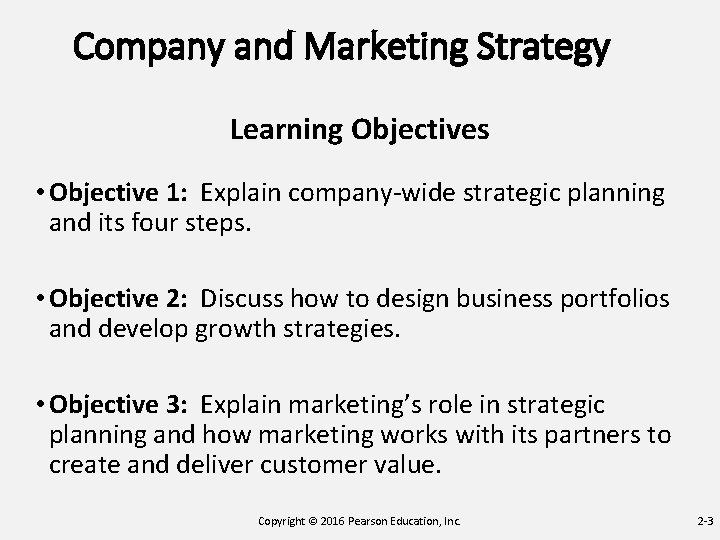 Company and Marketing Strategy

Learning Objectives

• Objective 1: Explain company-wide strategic planning and its four steps.

• Objective 2: Discuss how to design business portfolios and develop growth strategies.

• Objective 3: Explain marketing's role in strategic planning and how marketing works with its partners to create and deliver customer value.

Copyright © 2016 Pearson Education, Inc.

2-3